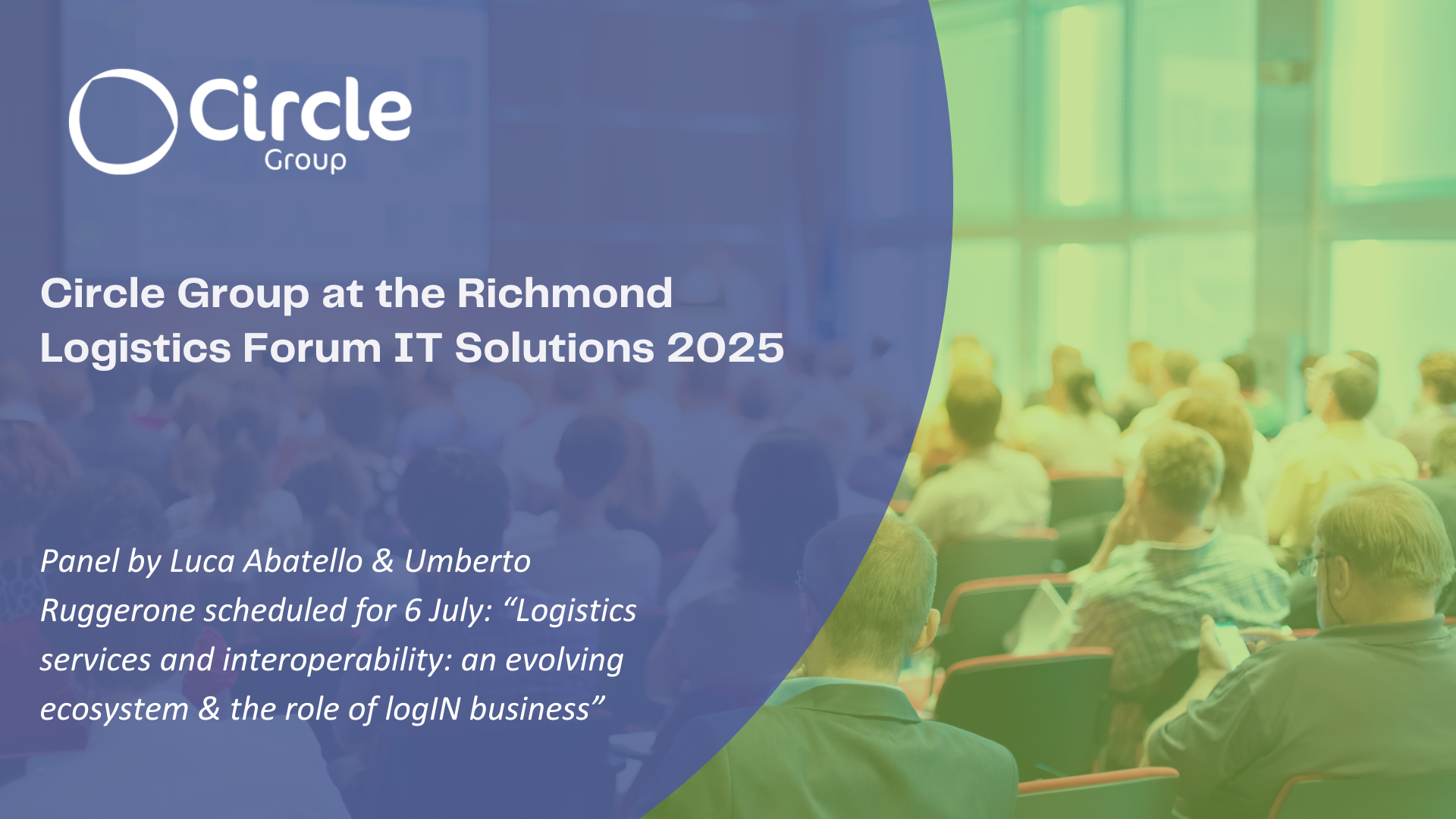 Circle
Group

Circle Group at the Richmond Logistics Forum IT Solutions 2025

Panel by Luca Abatello & Umberto Ruggerone scheduled for 6 July: “Logistics services and interoperability: an evolving ecosystem & the role of logIN business”